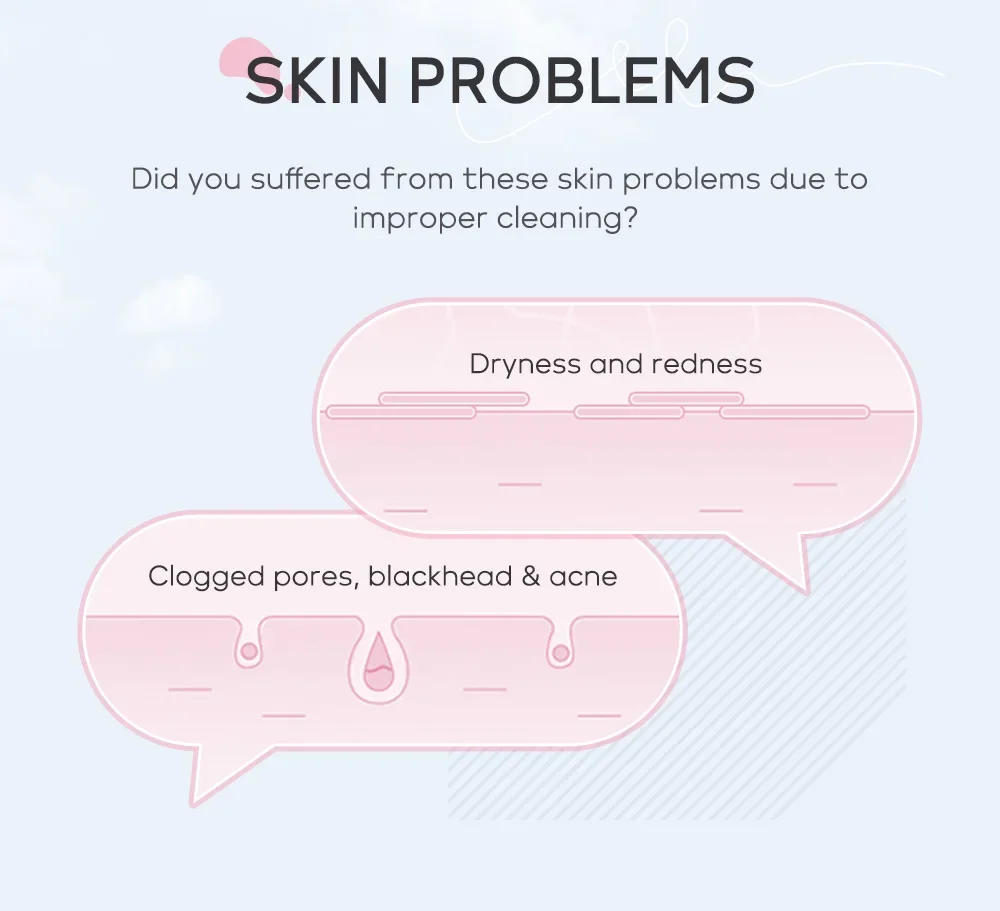 SKIN PROBLEMS

Did you suffered from these skin problems due to improper cleaning?

Dryness and redness

Clogged pores, blackhead & acne